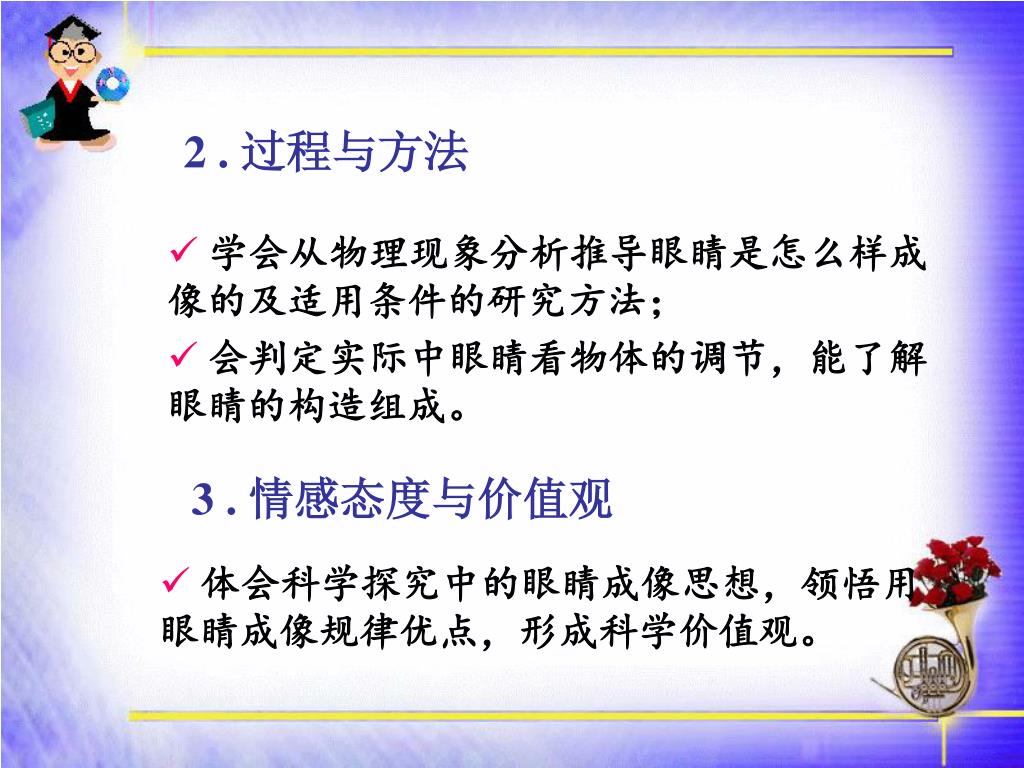 2 . 过程与方法

✓ 学会从物理现象分析推导眼睛是怎么样成像的及适用条件的研究方法；

✓ 会判定实际中眼睛看物体的调节，能了解眼睛的构造组成。

3 . 情感态度与价值观

✓ 体会科学探究中的眼睛成像思想，领悟用眼睛成像规律优点，形成科学价值观。